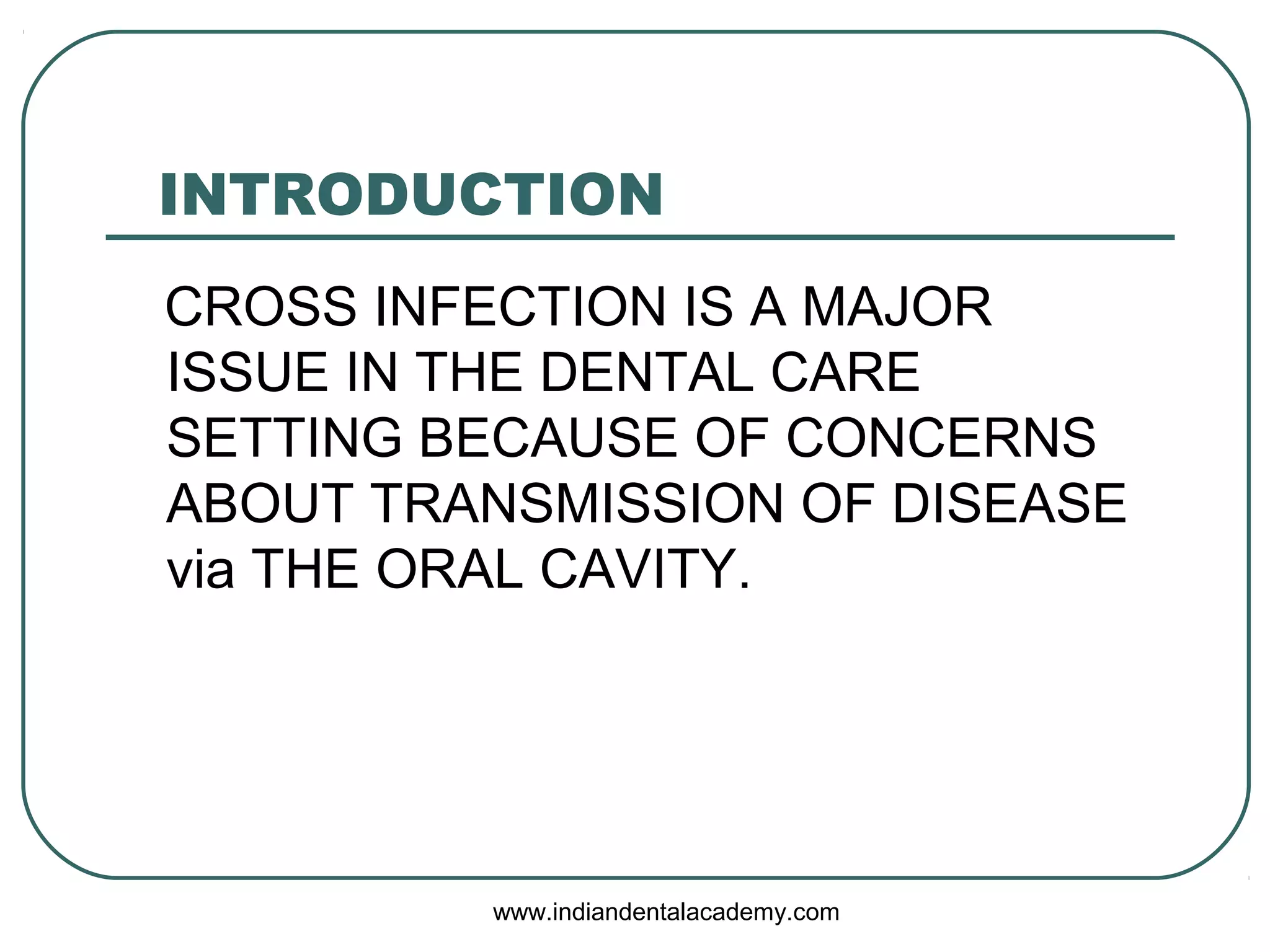 INTRODUCTION

CROSS INFECTION IS A MAJOR ISSUE IN THE DENTAL CARE SETTING BECAUSE OF CONCERNS ABOUT TRANSMISSION OF DISEASE via THE ORAL CAVITY.

www.indiandentalacademy.com